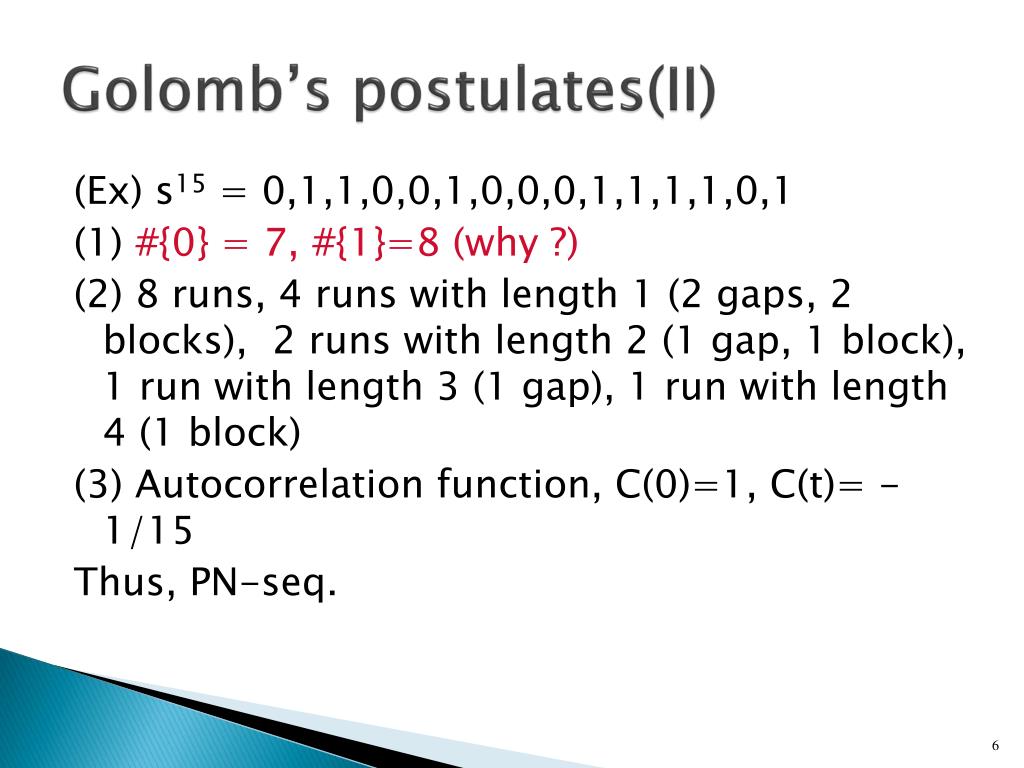 Golomb's postulates(II)

(Ex) $s^{15}$ = 0,1,1,0,0,1,0,0,0,1,1,1,1,0,1

(1) #{0} = 7, #{1}=8 (why ?)

(2) 8 runs, 4 runs with length 1 (2 gaps, 2 blocks), 2 runs with length 2 (1 gap, 1 block), 1 run with length 3 (1 gap), 1 run with length 4 (1 block)

(3) Autocorrelation function, C(0)=1, C(t)= -1/15

Thus, PN-seq.

6